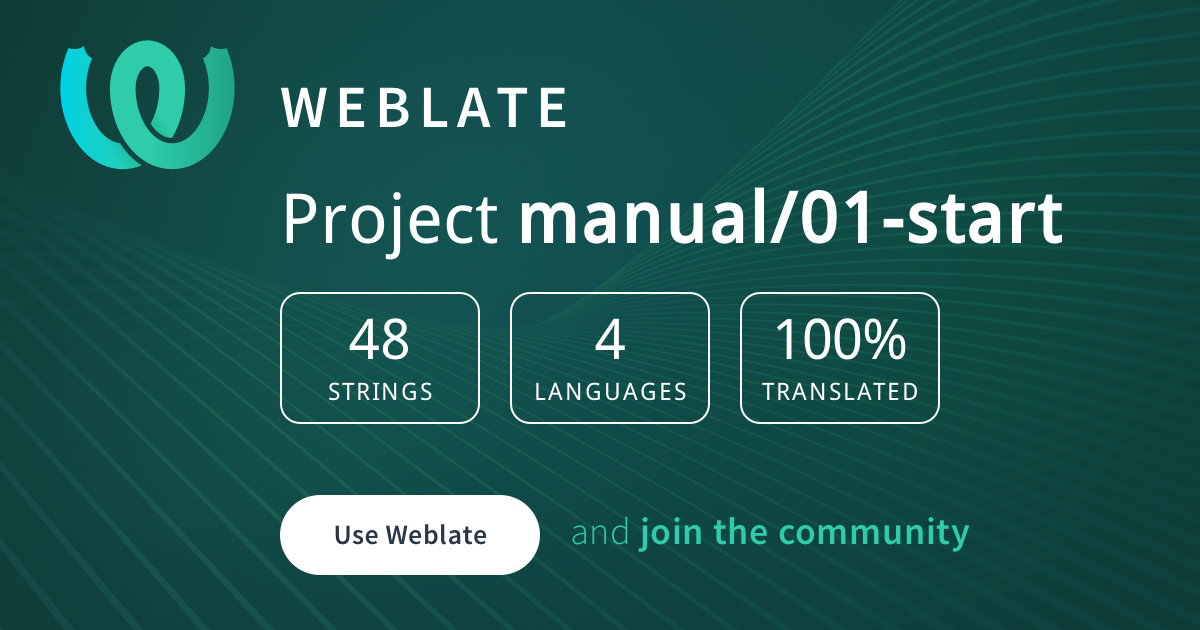 WEBLATE

Project manual/01-start

48
STRINGS

4
LANGUAGES

100%
TRANSLATED

Use Weblate

and join the community